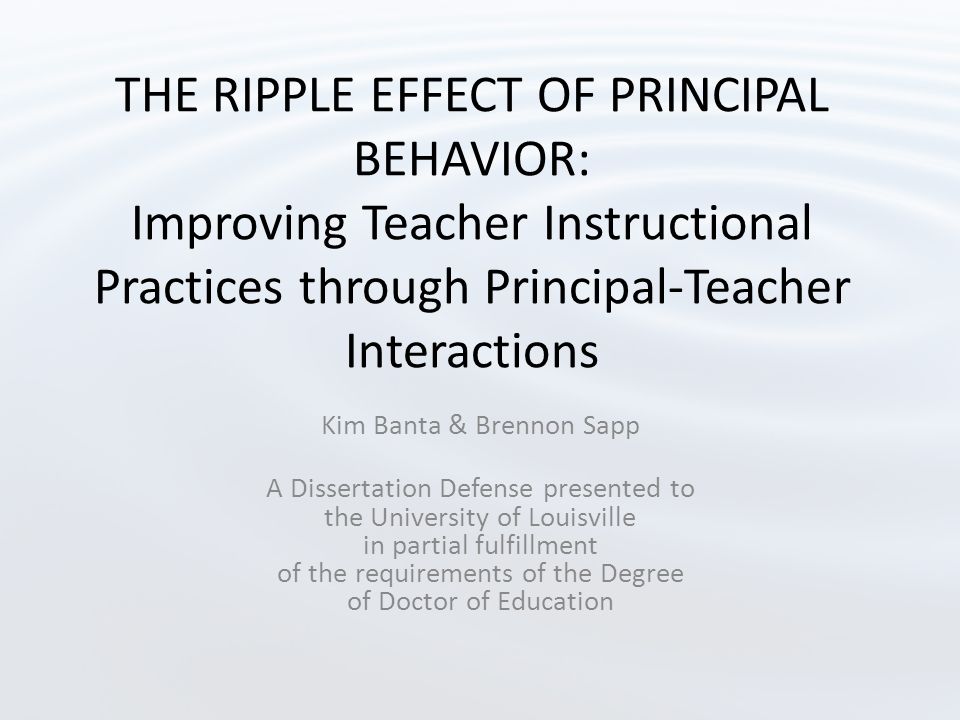 THE RIPPLE EFFECT OF PRINCIPAL BEHAVIOR:
Improving Teacher Instructional Practices through Principal-Teacher Interactions

Kim Banta & Brennon Sapp

A Dissertation Defense presented to the University of Louisville in partial fulfillment of the requirements of the Degree of Doctor of Education